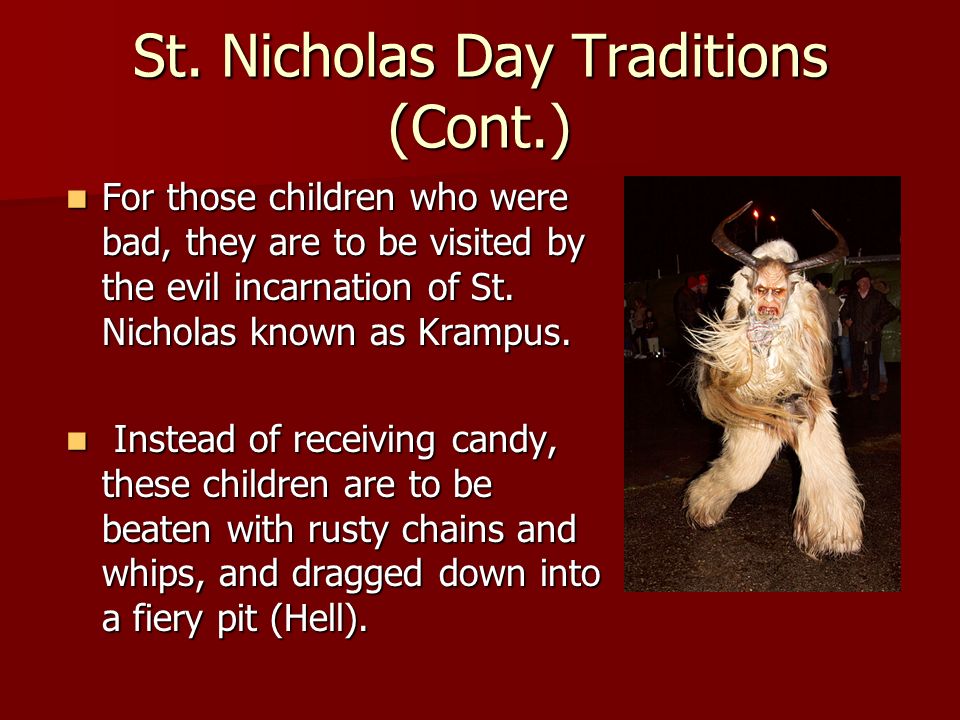 St. Nicholas Day Traditions (Cont.)

For those children who were bad, they are to be visited by the evil incarnation of St. Nicholas known as Krampus.

Instead of receiving candy, these children are to be beaten with rusty chains and whips, and dragged down into a fiery pit (Hell).